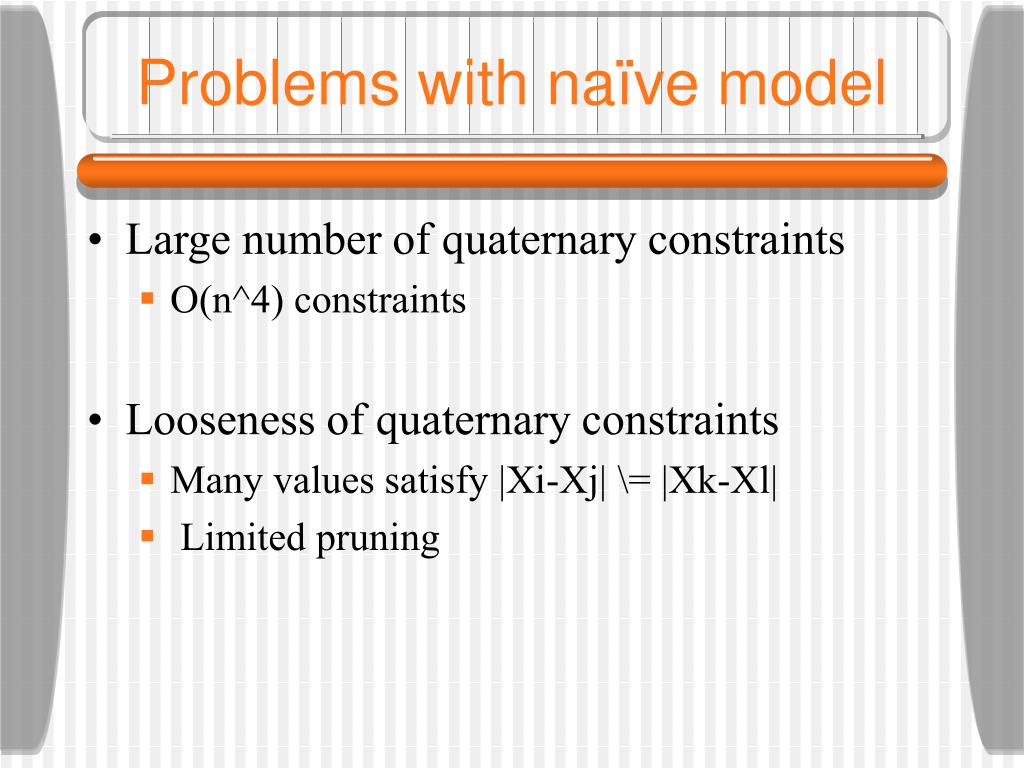 Problems with naïve model

• Large number of quaternary constraints
  ▪ O(n^4) constraints

• Looseness of quaternary constraints
  ▪ Many values satisfy |Xi-Xj| \= |Xk-Xl|
  ▪ Limited pruning